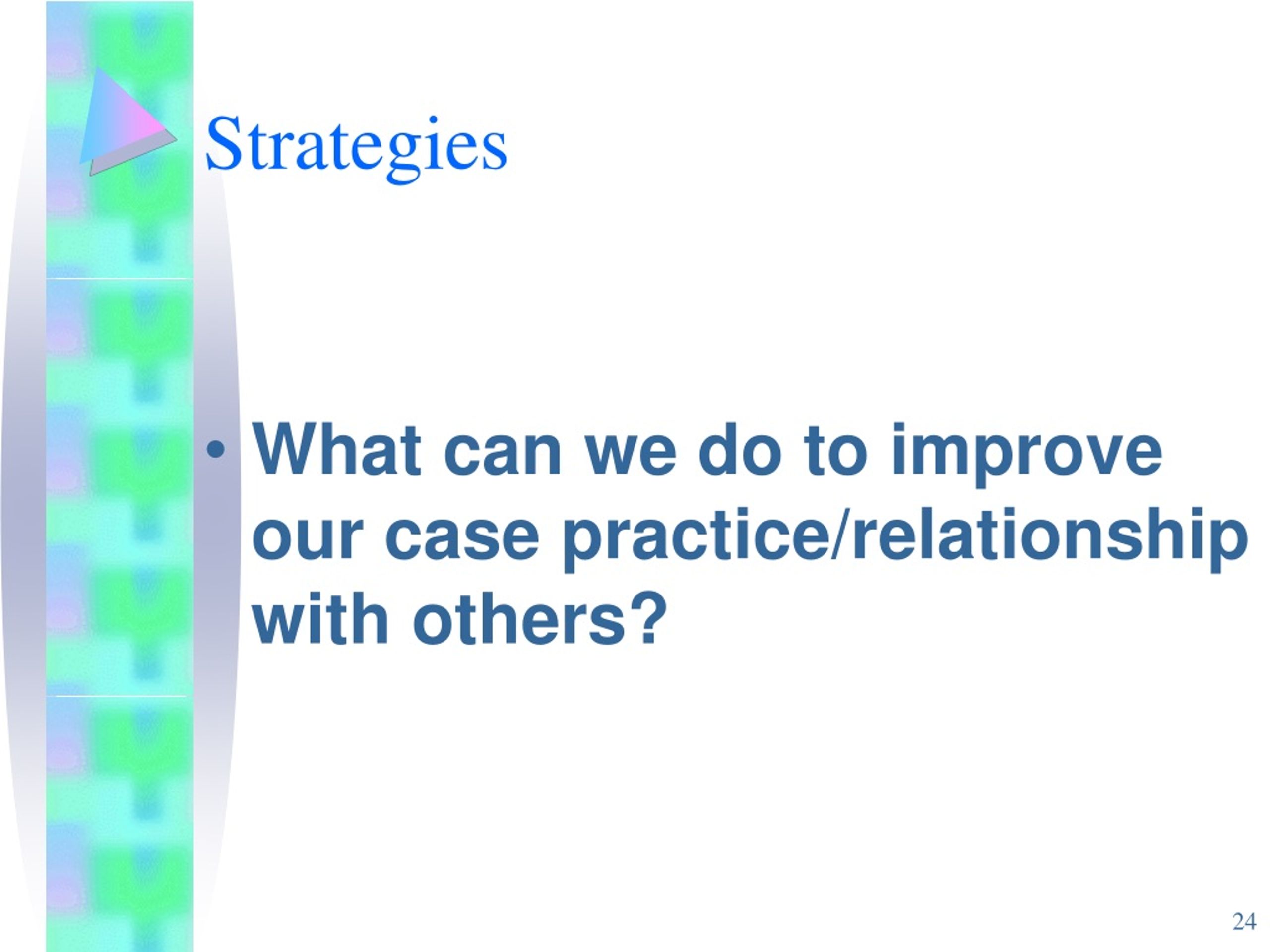 Strategies

• What can we do to improve our case practice/relationship with others?

24